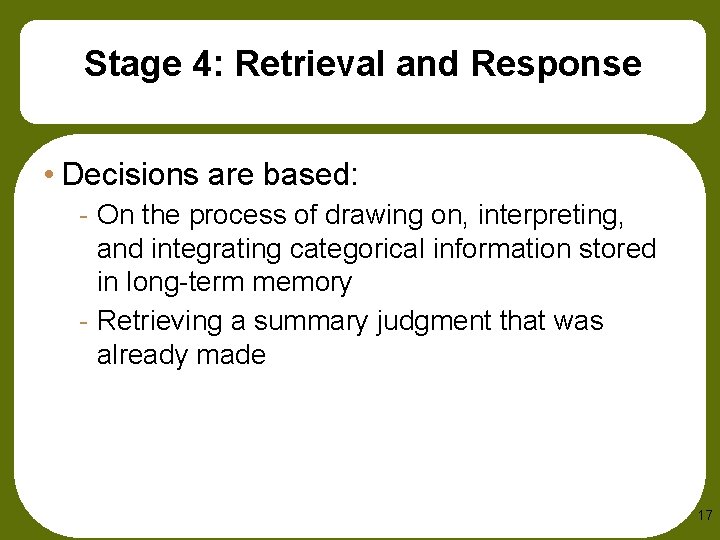 Stage 4: Retrieval and Response

• Decisions are based:
- On the process of drawing on, interpreting, and integrating categorical information stored in long-term memory
- Retrieving a summary judgment that was already made

17